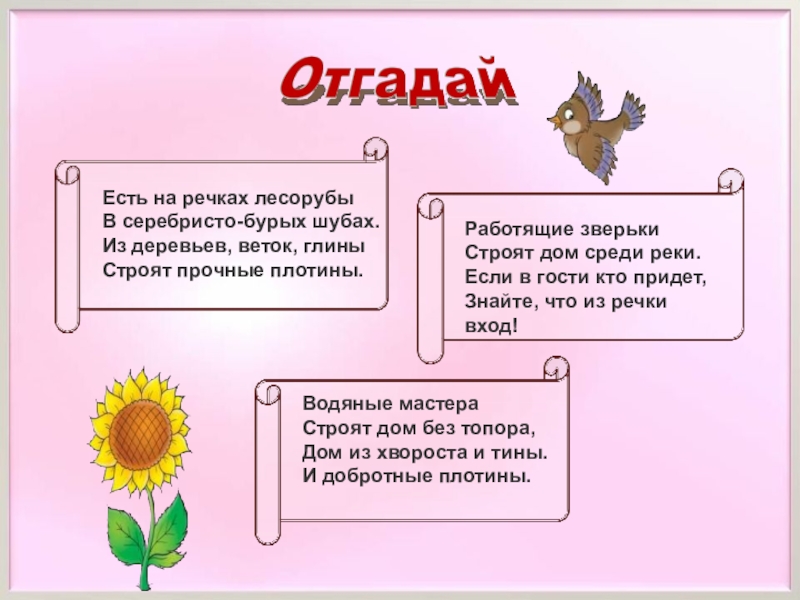 Отгадай

Есть на речках лесорубы
В серебристо-бурых шубах.
Из деревьев, веток, глины
Строят прочные плотины.

Работящие зверьки
Строят дом среди реки.
Если в гости кто придет,
Знайте, что из речки вход!

Водяные мастера
Строят дом без топора,
Дом из хвороста и тины.
И добротные плотины.